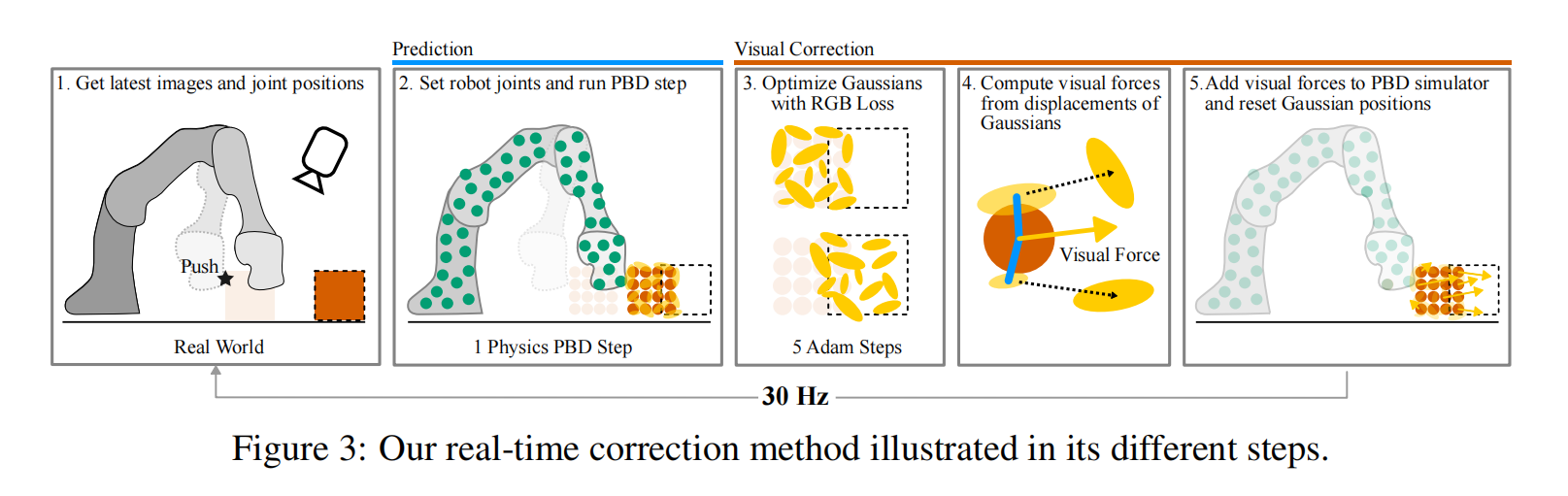 Prediction

Visual Correction

1. Get latest images and joint positions

Push

Real World

2. Set robot joints and run PBD step

1 Physics PBD Step

3. Optimize Gaussians with RGB Loss

5 Adam Steps

4. Compute visual forces from displacements of Gaussians

Visual Force

5. Add visual forces to PBD simulator and reset Gaussian positions

30 Hz

Figure 3: Our real-time correction method illustrated in its different steps.